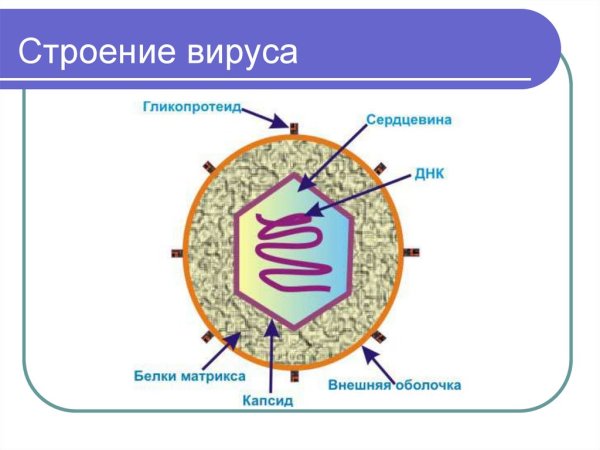 Строение вируса

Гликопротеид

Сердцевина

ДНК

Белки матрикса

Капсид

Внешняя оболочка